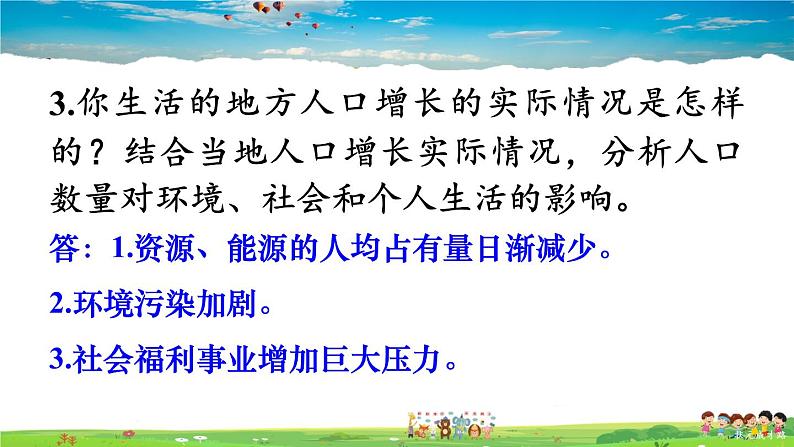 3.你生活的地方人口增长的实际情况是怎样的？结合当地人口增长实际情况，分析人口数量对环境、社会和个人生活的影响。

答：1.资源、能源的人均占有量日渐减少。

2.环境污染加剧。

3.社会福利事业增加巨大压力。